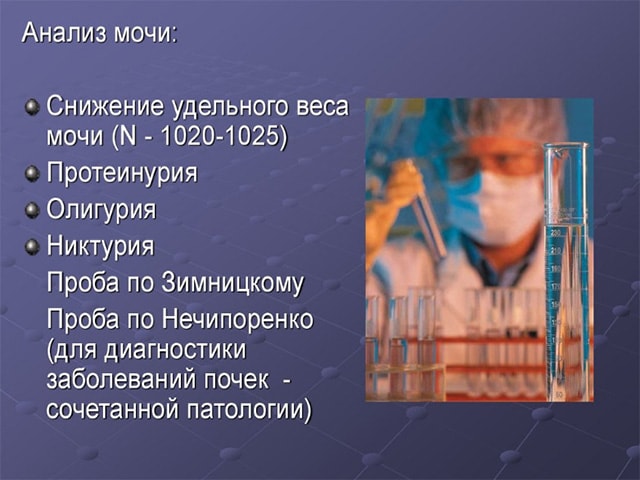 Анализ мочи:

Снижение удельного веса мочи (N - 1020-1025)

Протеинурия

Олигурия

Никтурия

Проба по Зимницкому

Проба по Нечипоренко (для диагностики заболеваний почек - сочетанной патологии)